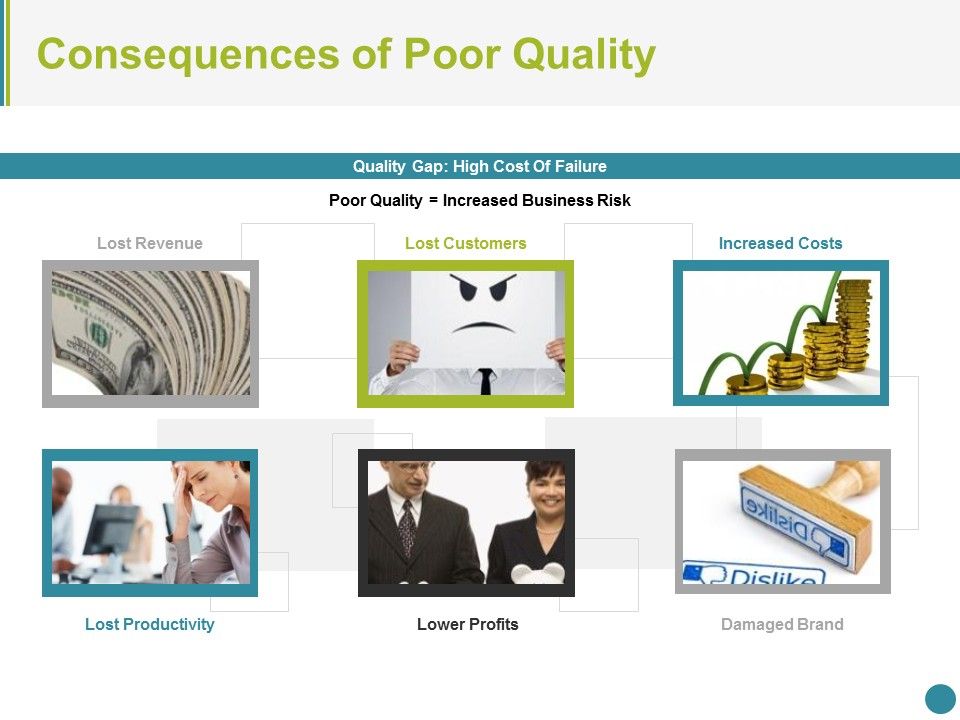 Consequences of Poor Quality

Quality Gap: High Cost Of Failure

Poor Quality = Increased Business Risk

Lost Revenue

Lost Customers

Increased Costs

Dislike

Dislike

Lost Productivity

Lower Profits

Damaged Brand